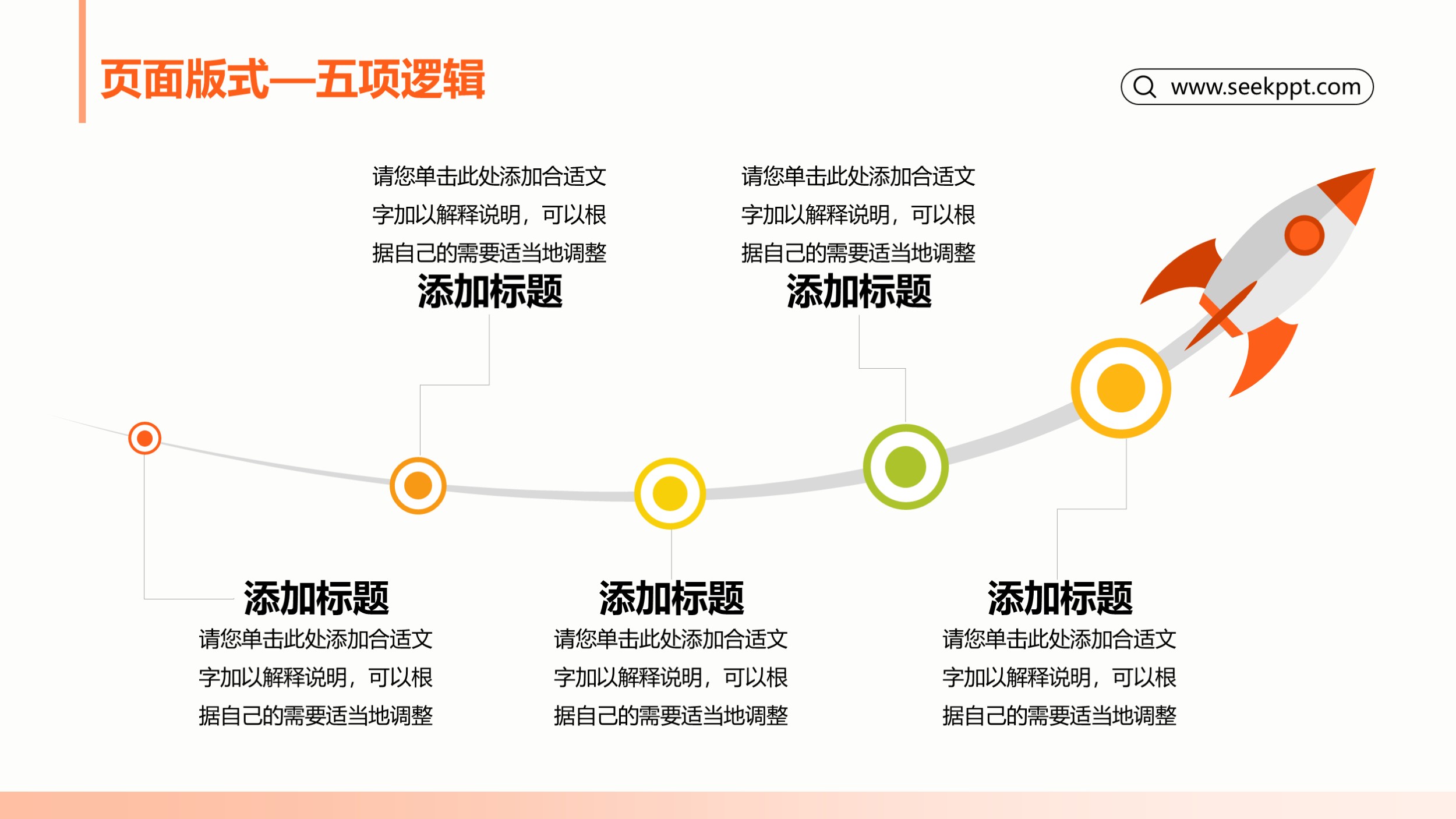 页面版式—五项逻辑

www.seekppt.com

请您单击此处添加合适文字加以解释说明，可以根据自己的需要适当地调整

添加标题

请您单击此处添加合适文字加以解释说明，可以根据自己的需要适当地调整

添加标题

添加标题

请您单击此处添加合适文字加以解释说明，可以根据自己的需要适当地调整

添加标题

请您单击此处添加合适文字加以解释说明，可以根据自己的需要适当地调整

添加标题

请您单击此处添加合适文字加以解释说明，可以根据自己的需要适当地调整